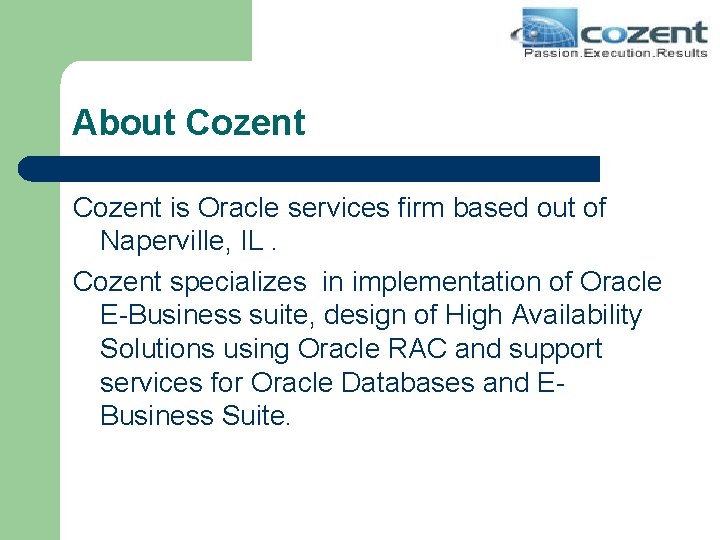 cozent
Passion.Execution.Results

About Cozent

Cozent is Oracle services firm based out of Naperville, IL .

Cozent specializes in implementation of Oracle E-Business suite, design of High Availability Solutions using Oracle RAC and support services for Oracle Databases and E-Business Suite.